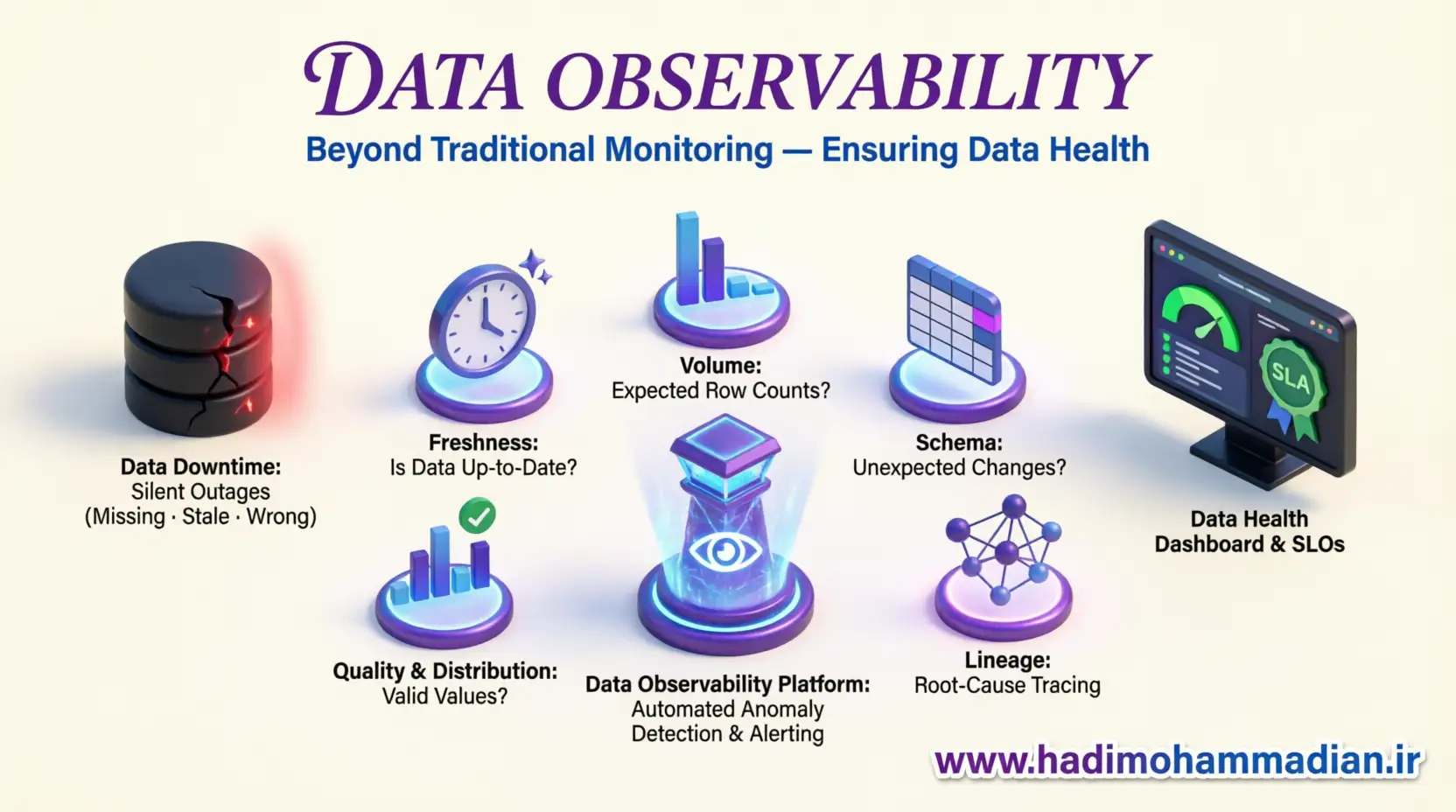 DATA OBSERVABILITY

Beyond Traditional Monitoring — Ensuring Data Health

Data Downtime:
Silent Outages
(Missing · Stale · Wrong)

Freshness:
Is Data Up-to-Date?

Volume:
Expected Row Counts?

Schema:
Unexpected Changes?

SLA

Data Health
Dashboard & SLOs

Quality & Distribution:
Valid Values?

Data Observability Platform:
Automated Anomaly
Detection & Alerting

Lineage:
Root-Cause Tracing

www.hadimohammadian.ir